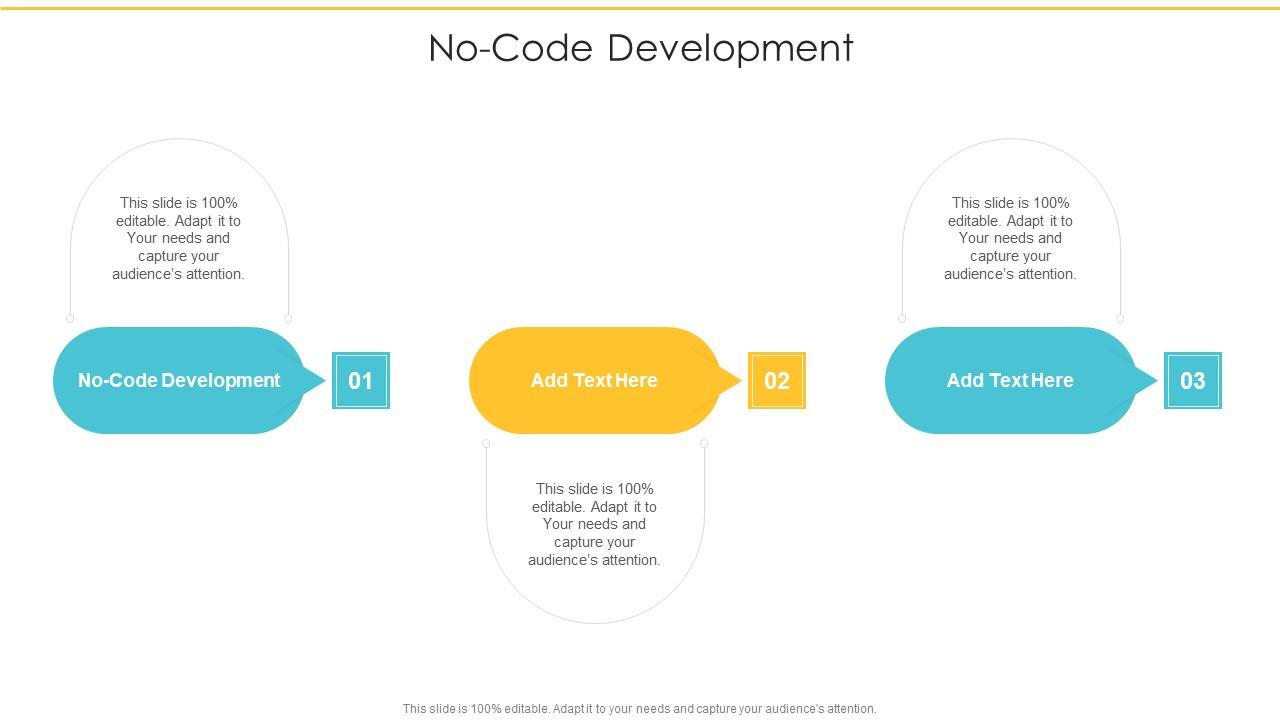 No-Code Development

This slide is 100% editable. Adapt it to Your needs and capture your audience's attention.

No-Code Development

01

Add Text Here

02

This slide is 100% editable. Adapt it to Your needs and capture your audience's attention.

This slide is 100% editable. Adapt it to Your needs and capture your audience's attention.

Add Text Here

03

This slide is 100% editable. Adapt it to your needs and capture your audience's attention.